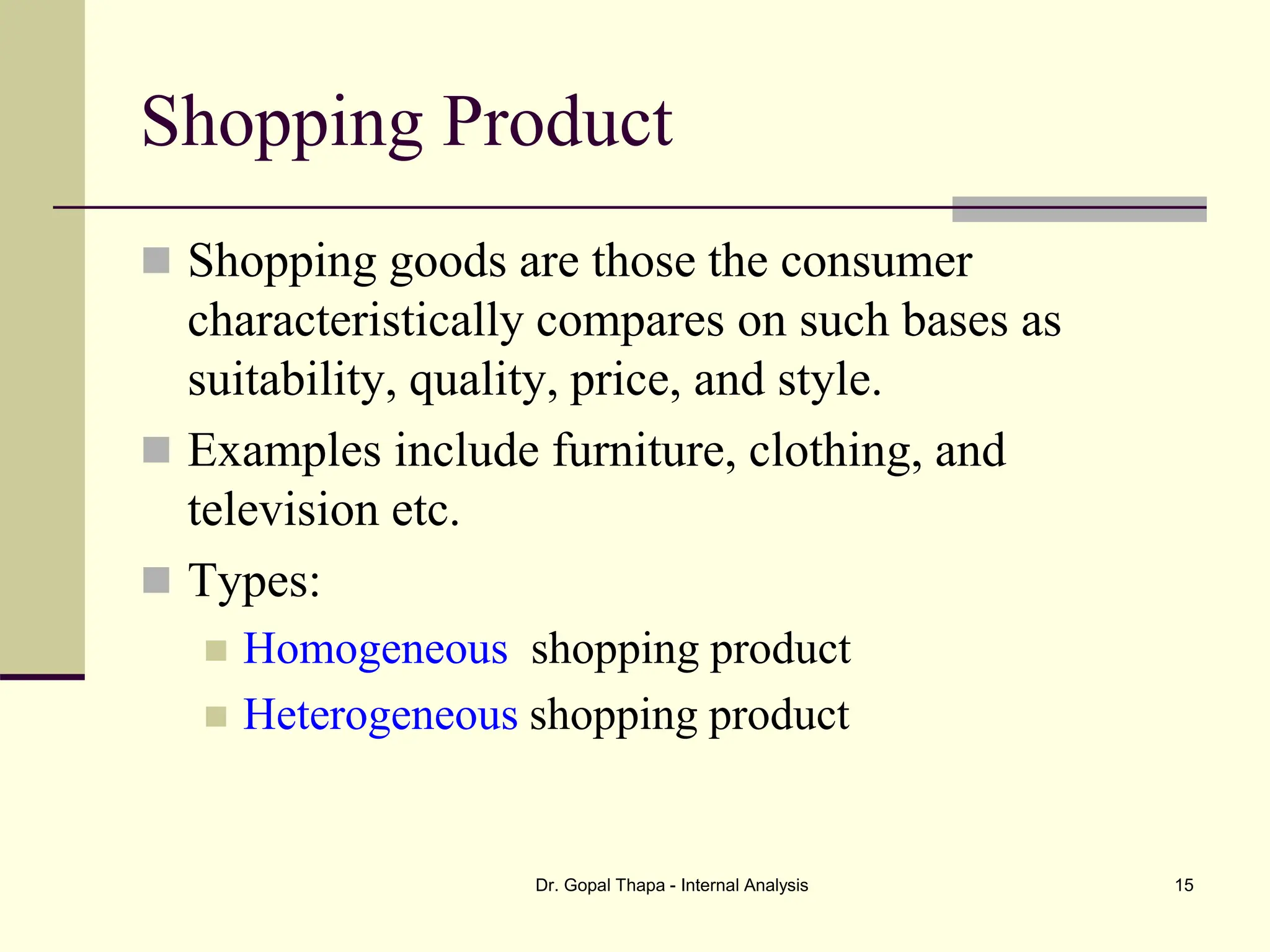 Shopping Product

Shopping goods are those the consumer characteristically compares on such bases as suitability, quality, price, and style.

Examples include furniture, clothing, and television etc.

Types:

Homogeneous shopping product

Heterogeneous shopping product

Dr. Gopal Thapa - Internal Analysis

15